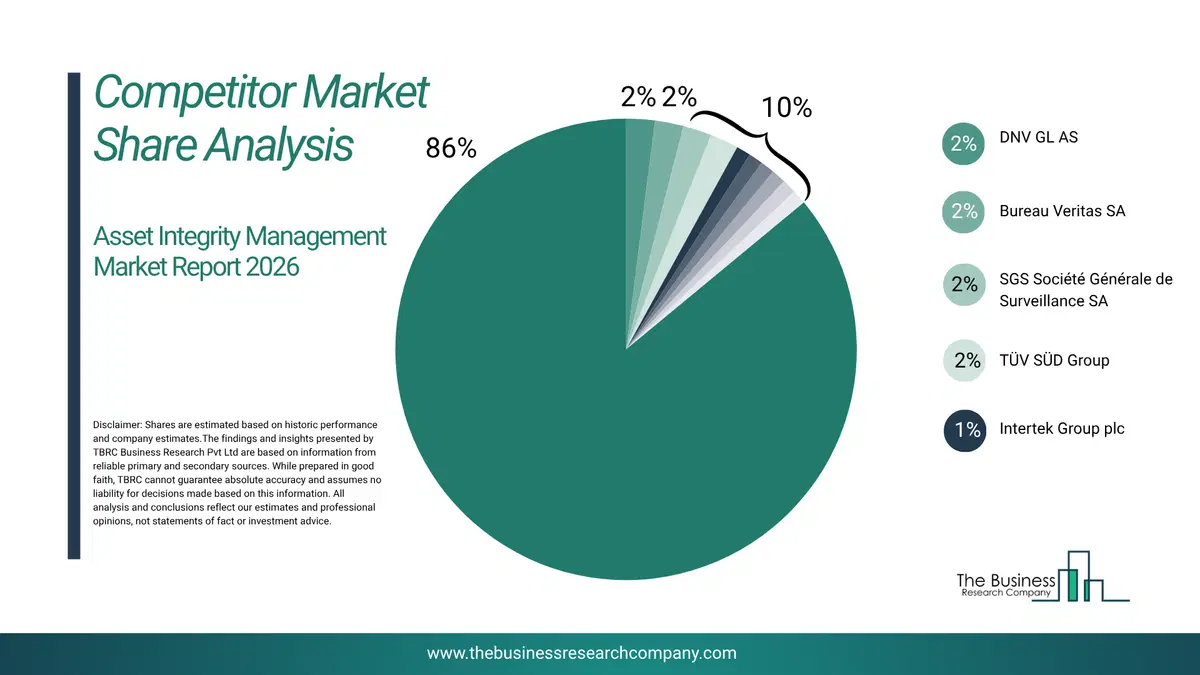 Competitor Market Share Analysis

Asset Integrity Management Market Report 2026

Disclaimer: Shares are estimated based on historic performance and company estimates.The findings and insights presented by TBRC Business Research Pvt Ltd are based on information from reliable primary and secondary sources. While prepared in good faith, TBRC cannot guarantee absolute accuracy and assumes no liability for decisions made based on this information. All analysis and conclusions reflect our estimates and professional opinions, not statements of fact or investment advice.

86%

2% 2%

10%

2% DNV GL AS

2% Bureau Veritas SA

2% SGS Société Générale de Surveillance SA

2% TÜV SÜD Group

1% Intertek Group plc

The Business Research Company

www.thebusinessresearchcompany.com